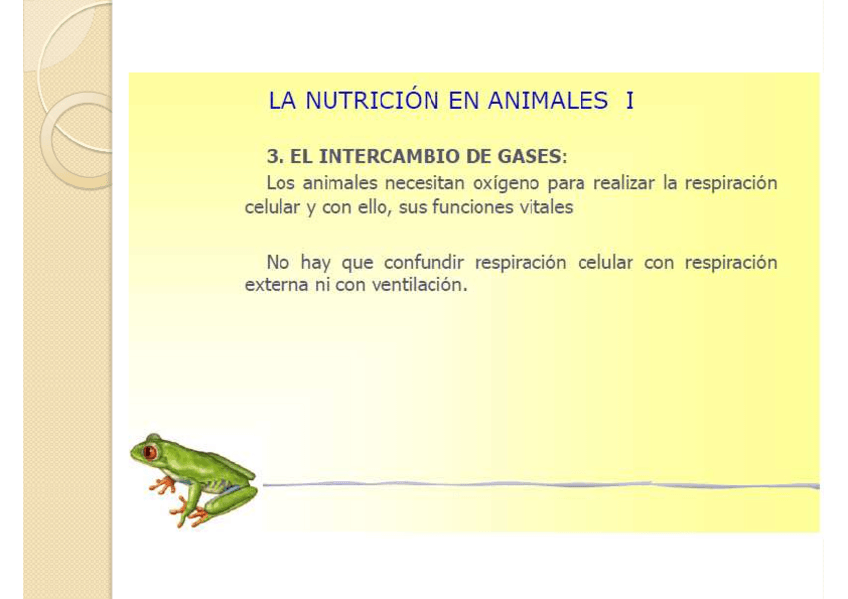 LA NUTRICIÓN EN ANIMALES I

3. EL INTERCAMBIO DE GASES:

Los animales necesitan oxígeno para realizar la respiración celular y con ello, sus funciones vitales

No hay que confundir respiración celular con respiración externa ni con ventilación.